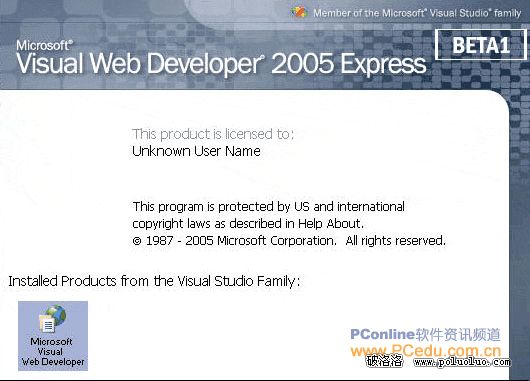 Member of the Microsoft® Visual Studio® family

Microsoft®
Visual Web Developer® 2005 Express

BETA1

This product is licensed to:
Unknown User Name

This program is protected by US and international copyright laws as described in Help About.
© 1987 - 2005 Microsoft Corporation. All rights reserved.

Installed Products from the Visual Studio Family:

Microsoft Visual Web Developer

PConline软件资讯频道
www.PCedu.com.cn
破洛洛 www.poluoluo.com